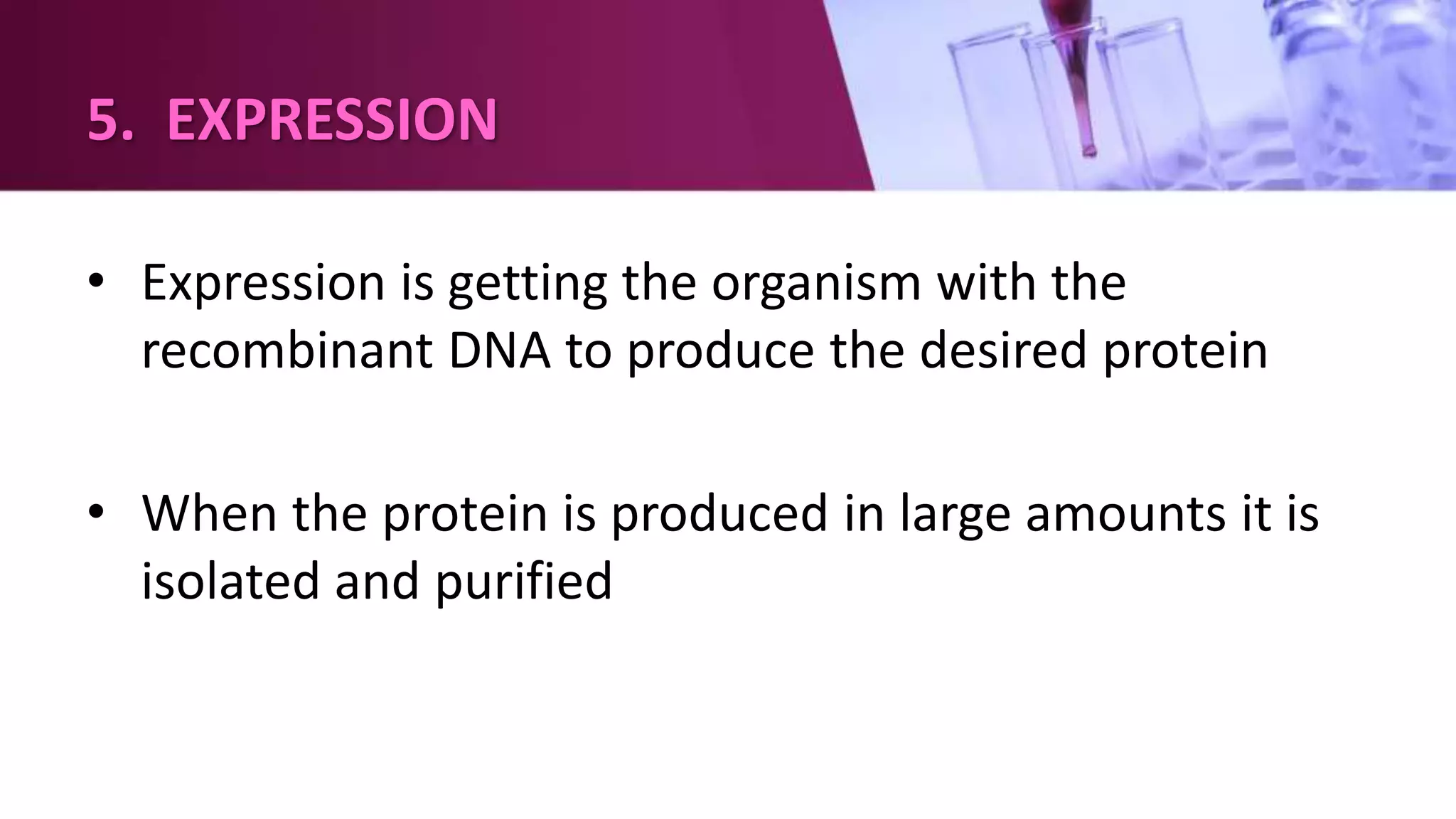 5. EXPRESSION

• Expression is getting the organism with the recombinant DNA to produce the desired protein

• When the protein is produced in large amounts it is isolated and purified